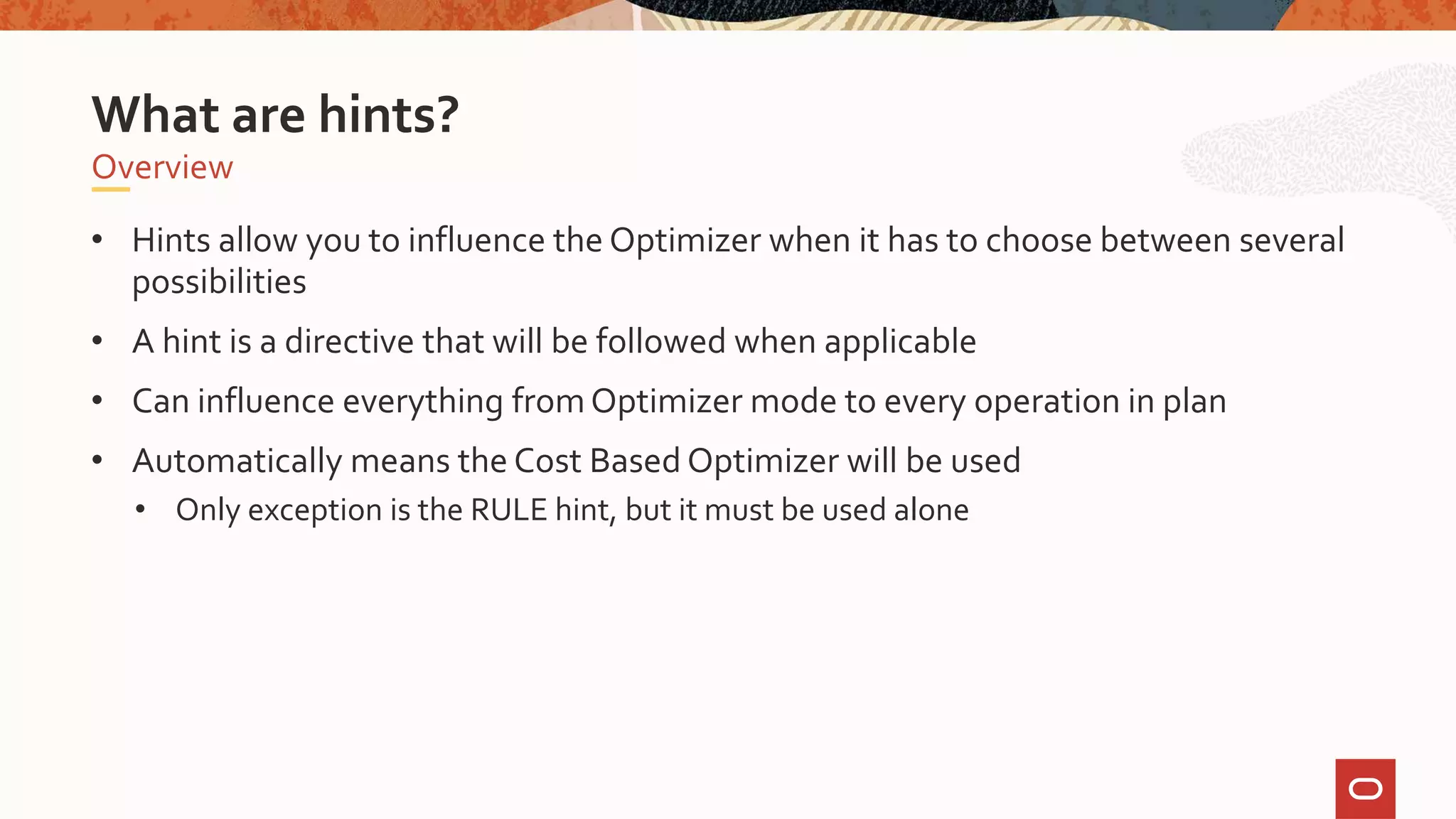 What are hints?
Overview

• Hints allow you to influence the Optimizer when it has to choose between several possibilities
• A hint is a directive that will be followed when applicable
• Can influence everything from Optimizer mode to every operation in plan
• Automatically means the Cost Based Optimizer will be used
  • Only exception is the RULE hint, but it must be used alone